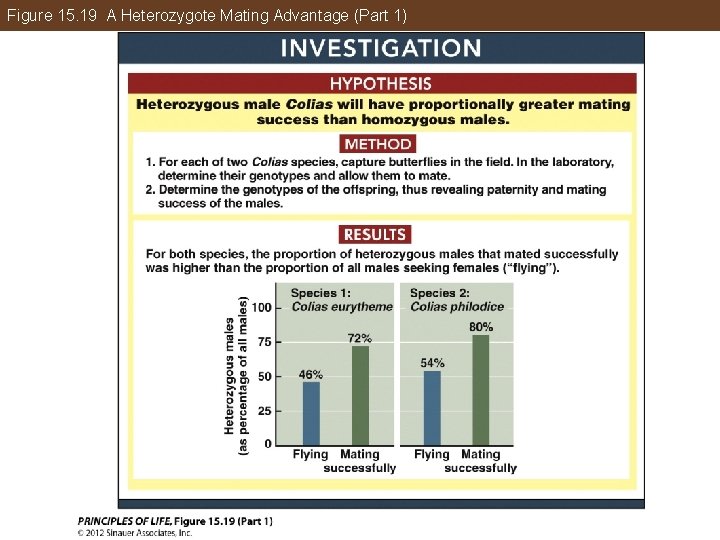 Figure 15.19 A Heterozygote Mating Advantage (Part 1)

INVESTIGATION

HYPOTHESIS

Heterozygous male Colias will have proportionally greater mating success than homozygous males.

METHOD

1. For each of two Colias species, capture butterflies in the field. In the laboratory, determine their genotypes and allow them to mate.
2. Determine the genotypes of the offspring, thus revealing paternity and mating success of the males.

RESULTS

For both species, the proportion of heterozygous males that mated successfully was higher than the proportion of all males seeking females ("flying").

Heterozygous males (as percentage of all males)

100
75
50
25
0

Species 1: Colias eurytheme
46%
72%
Flying
Mating successfully

Species 2: Colias philodice
54%
80%
Flying
Mating successfully

PRINCIPLES OF LIFE, Figure 15.19 (Part 1)
© 2012 Sinauer Associates, Inc.